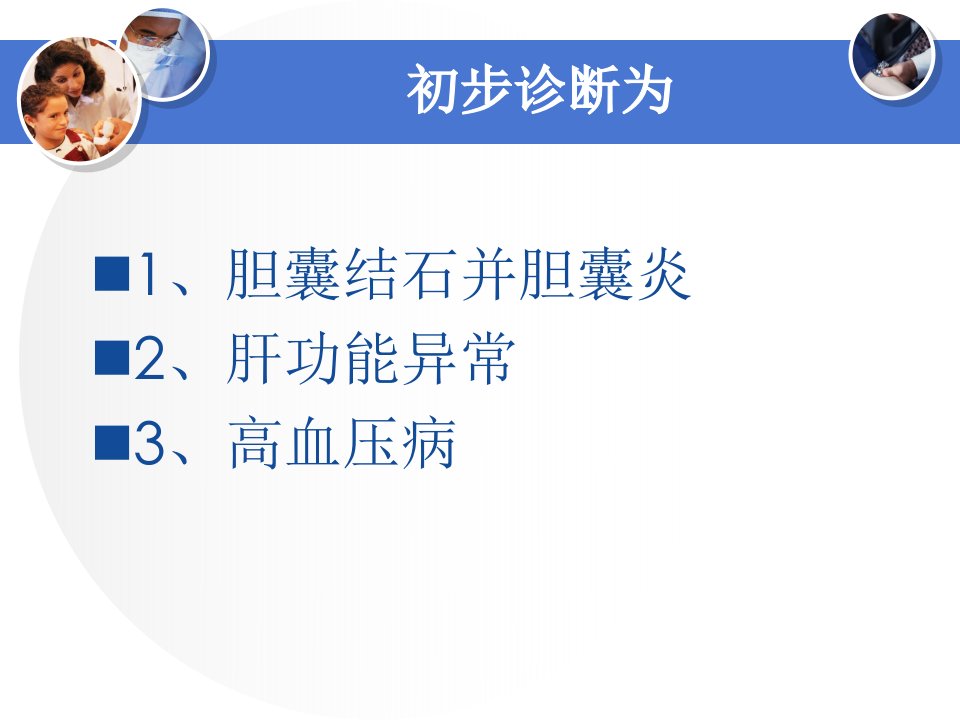 初步诊断为

■1、胆囊结石并胆囊炎
■2、肝功能异常
■3、高血压病